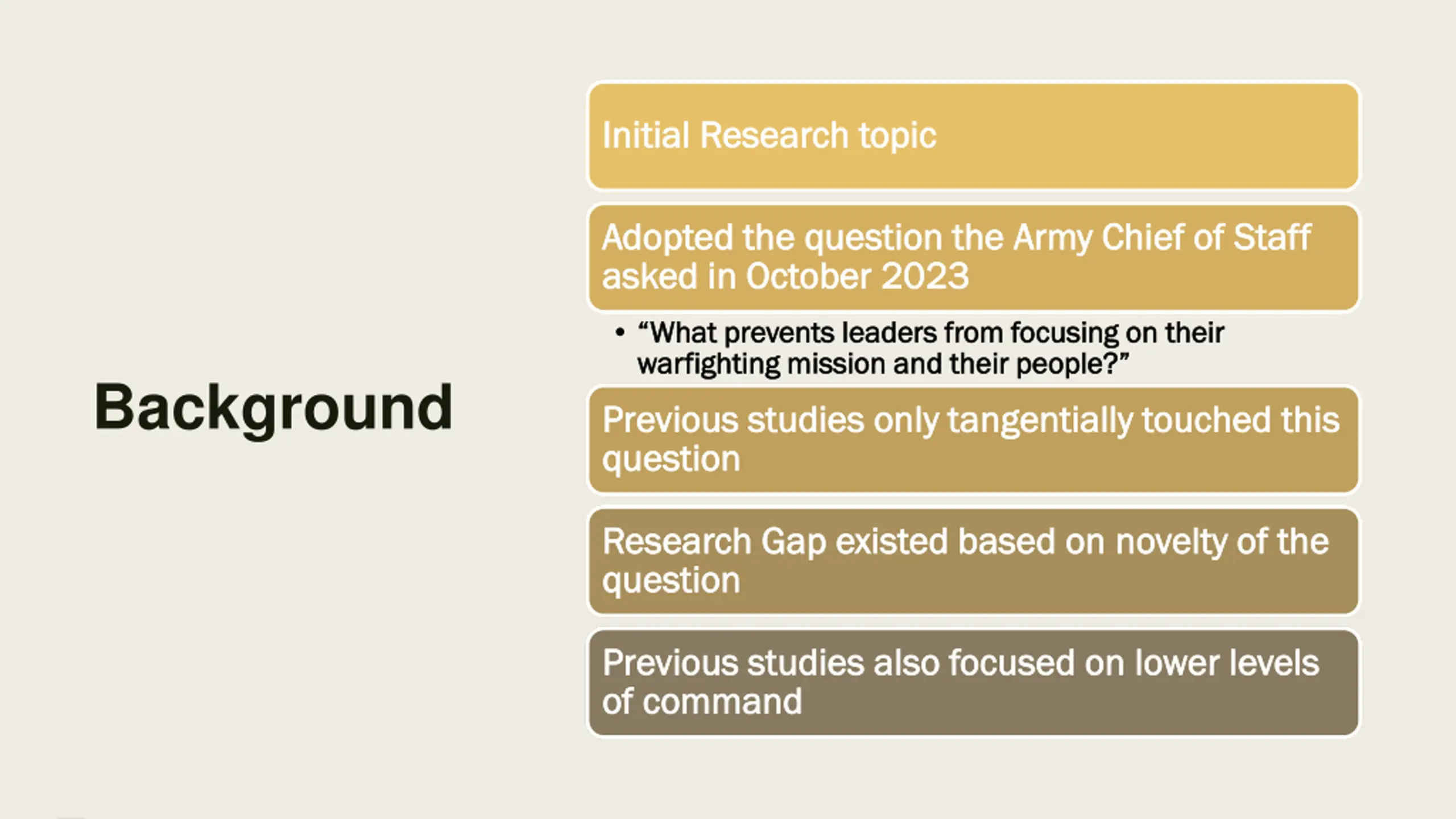 Background

Initial Research topic

Adopted the question the Army Chief of Staff asked in October 2023

• “What prevents leaders from focusing on their warfighting mission and their people?”

Previous studies only tangentially touched this question

Research Gap existed based on novelty of the question

Previous studies also focused on lower levels of command